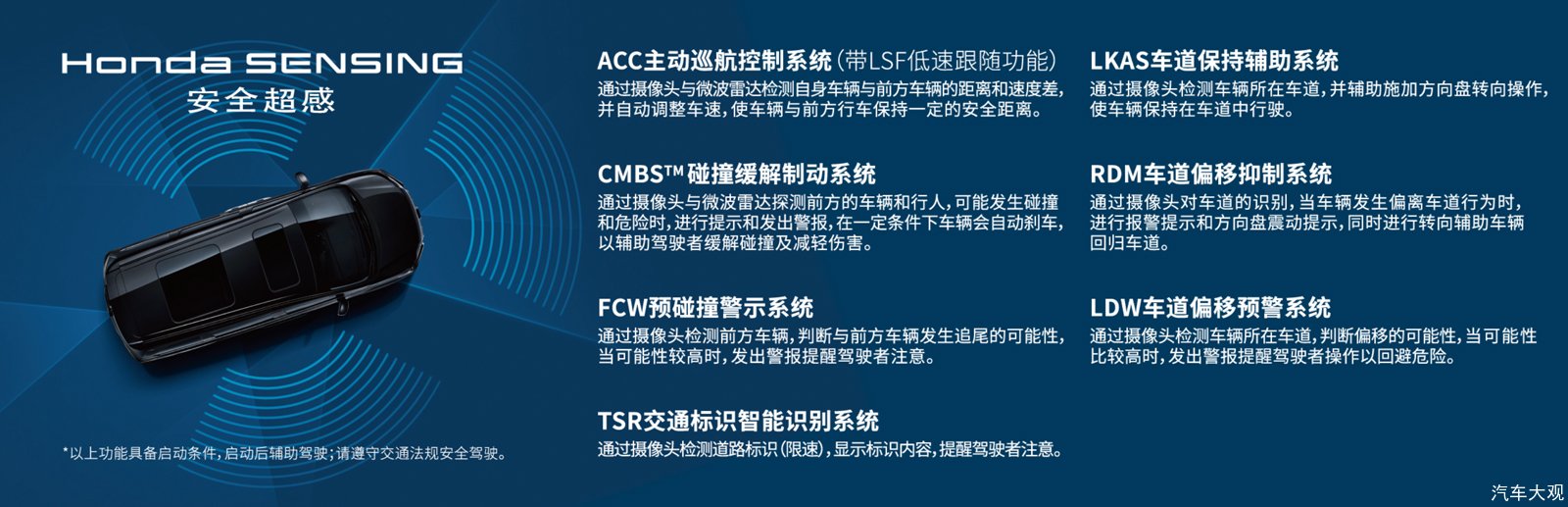 Honda SENSING
安全超感

*以上功能具备启动条件，启动后辅助驾驶；请遵守交通法规安全驾驶。

ACC主动巡航控制系统（带LSF低速跟随功能）
通过摄像头与微波雷达检测自身车辆与前方车辆的距离和速度差，并自动调整车速，使车辆与前方行车保持一定的安全距离。

CMBS™碰撞缓解制动系统
通过摄像头与微波雷达探测前方的车辆和行人，可能发生碰撞和危险时，进行提示和发出警报，在一定条件下车辆会自动刹车，以辅助驾驶者缓解碰撞及减轻伤害。

FCW预碰撞警示系统
通过摄像头检测前方车辆，判断与前方车辆发生追尾的可能性，当可能性较高时，发出警报提醒驾驶者注意。

TSR交通标识智能识别系统
通过摄像头检测道路标识（限速），显示标识内容，提醒驾驶者注意。

LKAS车道保持辅助系统
通过摄像头检测车辆所在车道，并辅助施加方向盘转向操作，使车辆保持在车道中行驶。

RDM车道偏移抑制系统
通过摄像头对车道的识别，当车辆发生偏离车道行为时，进行报警提示和方向盘震动提示，同时进行转向辅助车辆回归车道。

LDW车道偏移预警系统
通过摄像头检测车辆所在车道，判断偏移的可能性，当可能性比较高时，发出警报提醒驾驶者操作以回避危险。

汽车大观